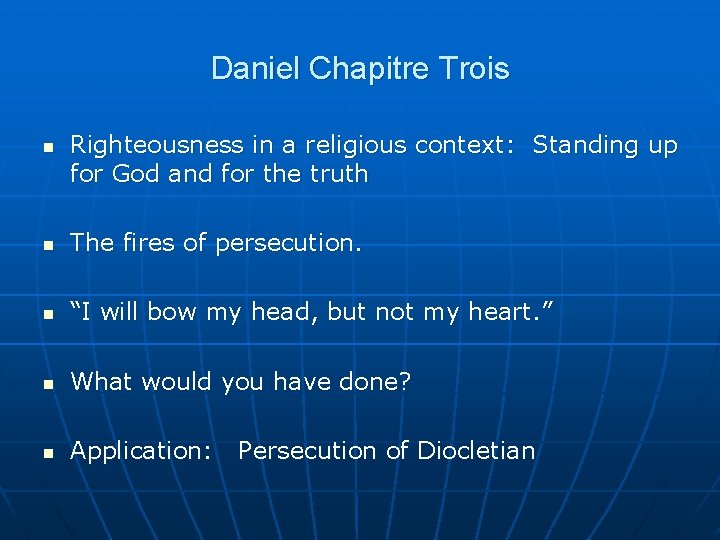 Daniel Chapitre Trois

• Righteousness in a religious context: Standing up for God and for the truth

• The fires of persecution.

• "I will bow my head, but not my heart."

• What would you have done?

• Application: Persecution of Diocletian